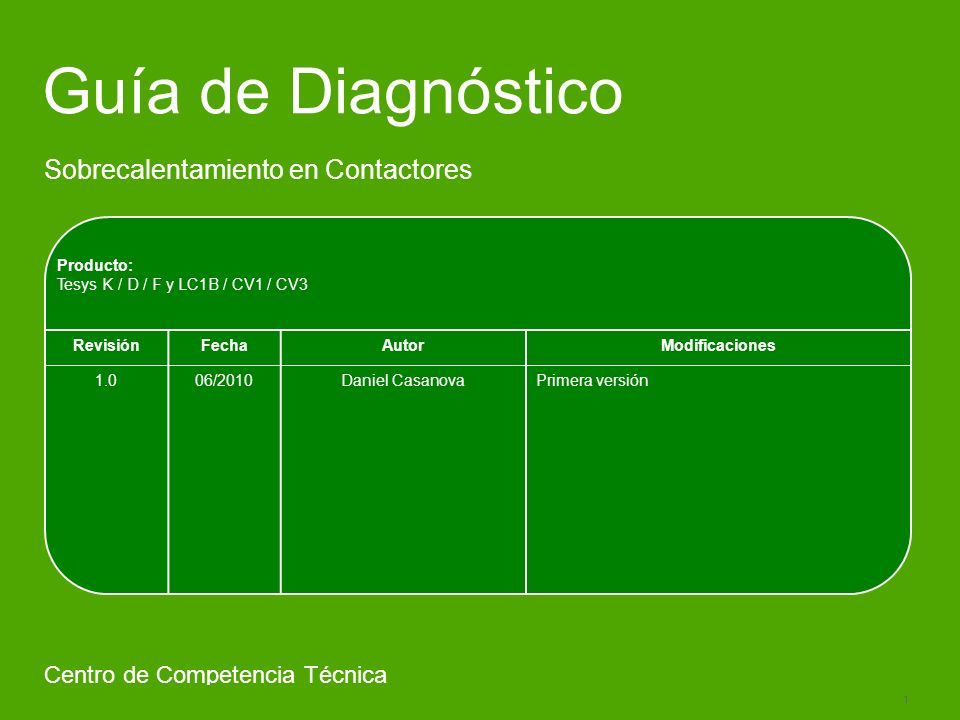 Guía de Diagnóstico

Sobrecalentamiento en Contactores

Producto:
Tesys K / D / F y LC1B / CV1 / CV3

| Revisión | Fecha | Autor | Modificaciones |
|---|---|---|---|
| 1.0 | 06/2010 | Daniel Casanova | Primera versión |

Centro de Competencia Técnica

1